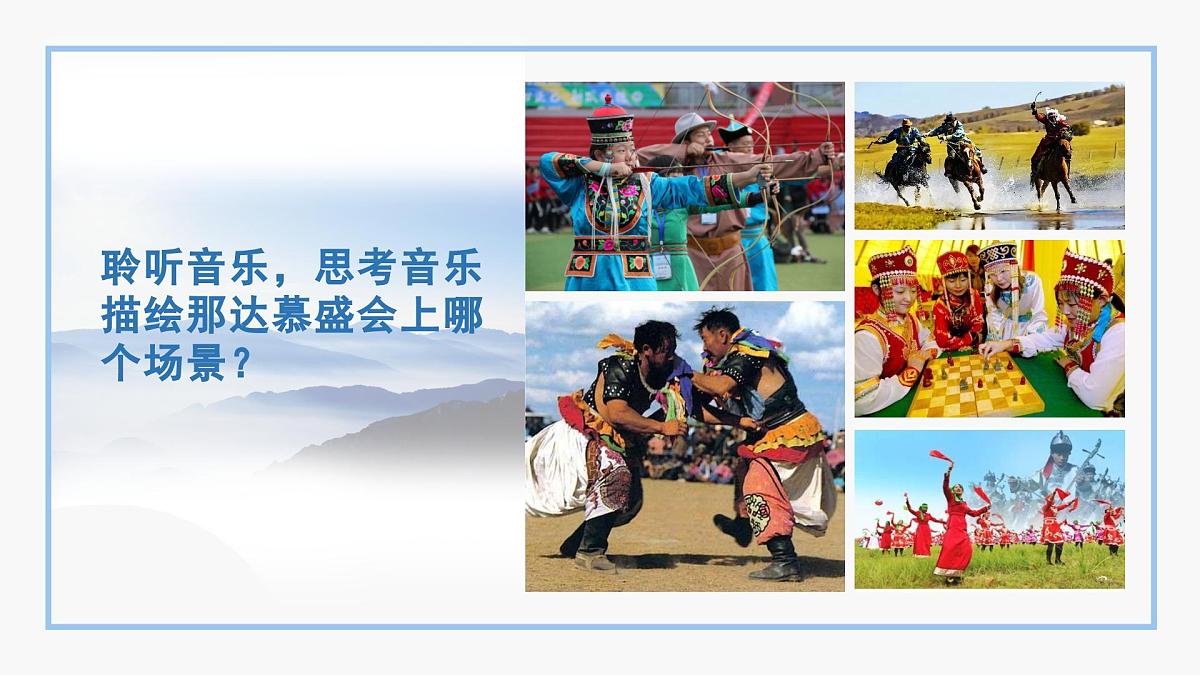 聆听音乐，思考音乐描绘那达慕盛会上哪个场景？